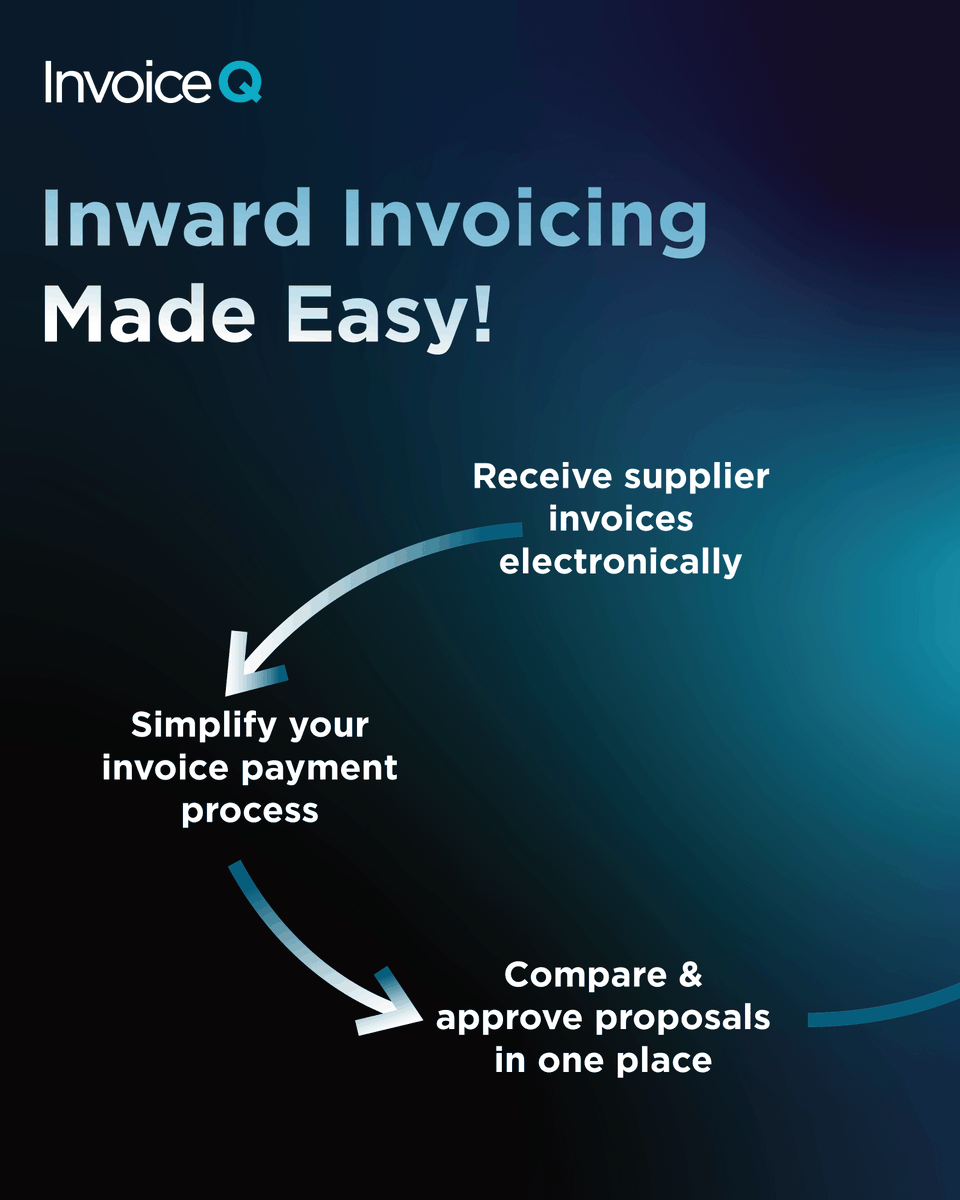 InvoiceQ

Inward Invoicing Made Easy!

Receive supplier invoices electronically

Simplify your invoice payment process

Compare & approve proposals in one place